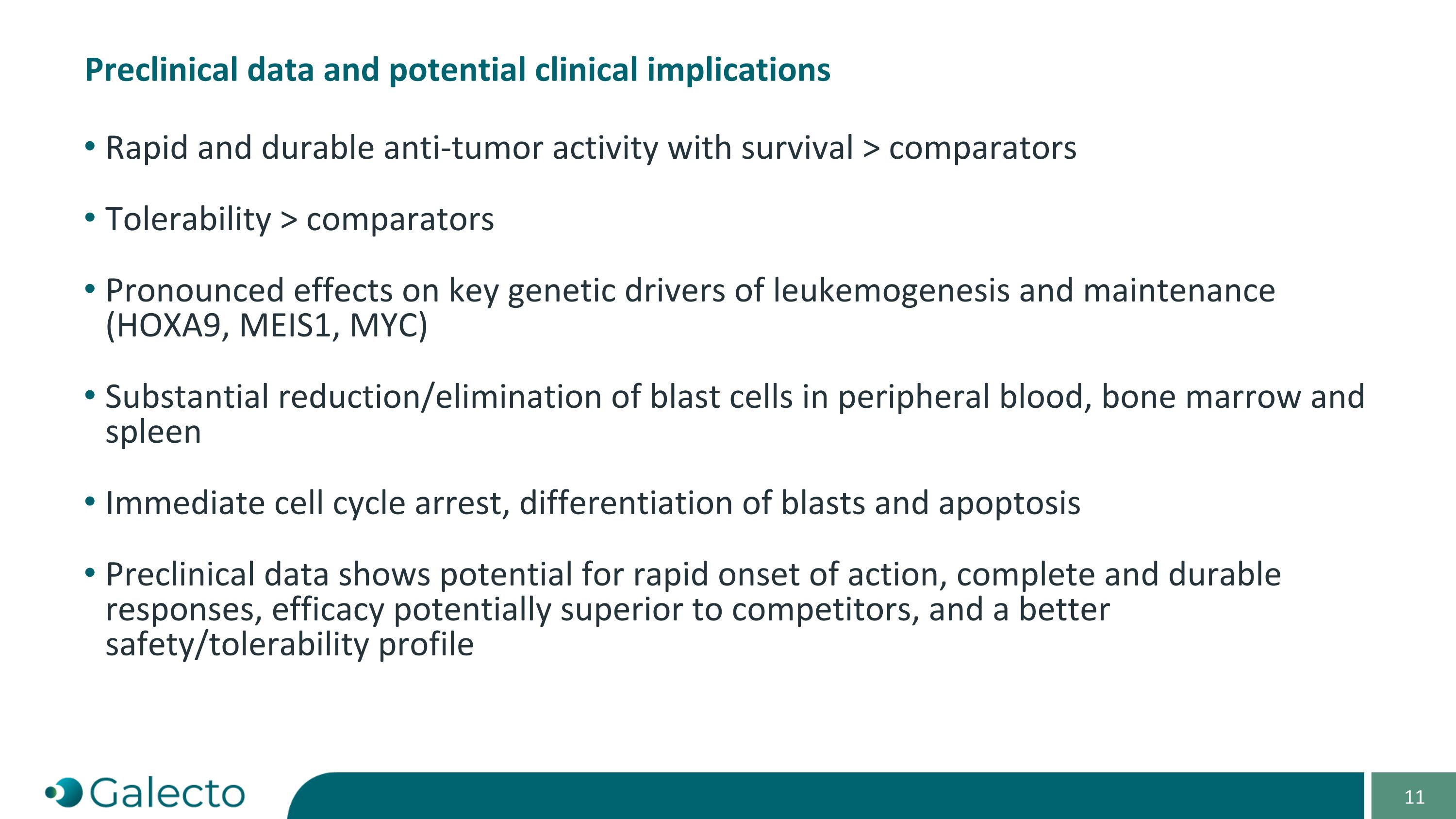 Preclinical data and potential clinical implications

• Rapid and durable anti-tumor activity with survival > comparators

• Tolerability > comparators

• Pronounced effects on key genetic drivers of leukemogenesis and maintenance (HOXA9, MEIS1, MYC)

• Substantial reduction/elimination of blast cells in peripheral blood, bone marrow and spleen

• Immediate cell cycle arrest, differentiation of blasts and apoptosis

• Preclinical data shows potential for rapid onset of action, complete and durable responses, efficacy potentially superior to competitors, and a better safety/tolerability profile

Galecto

11